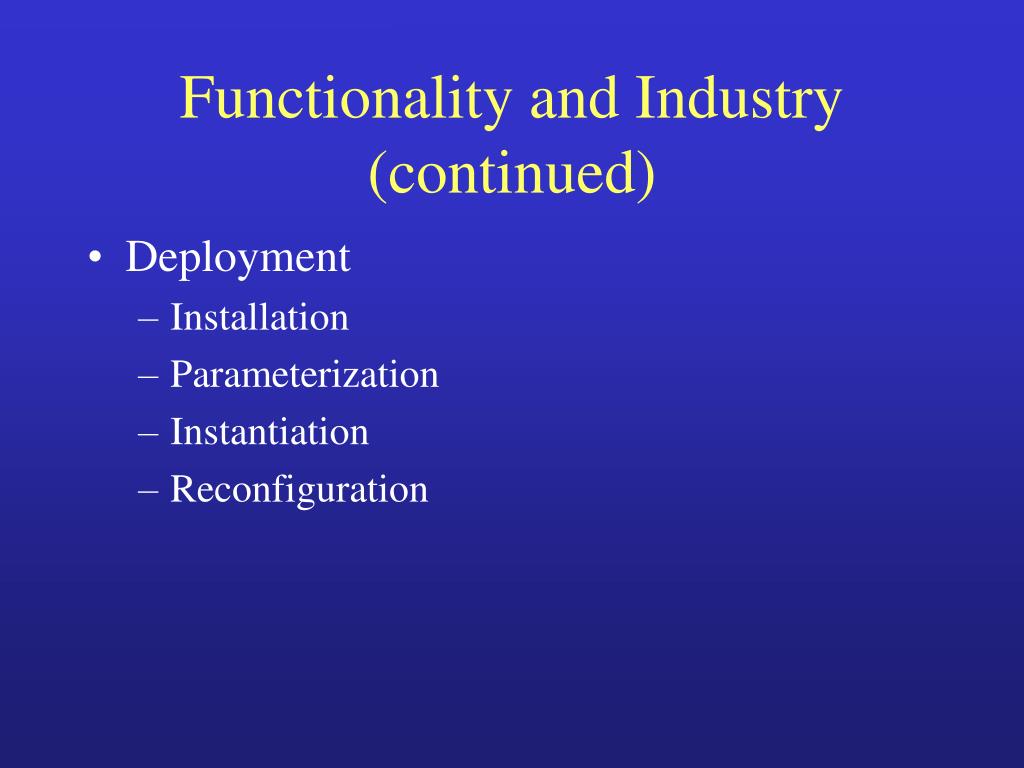 Functionality and Industry (continued)

• Deployment
– Installation
– Parameterization
– Instantiation
– Reconfiguration